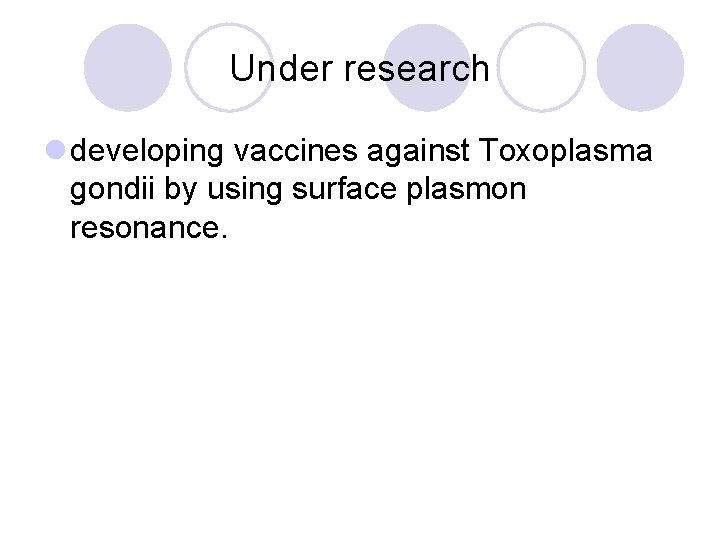 Under research

developing vaccines against Toxoplasma gondii by using surface plasmon resonance.